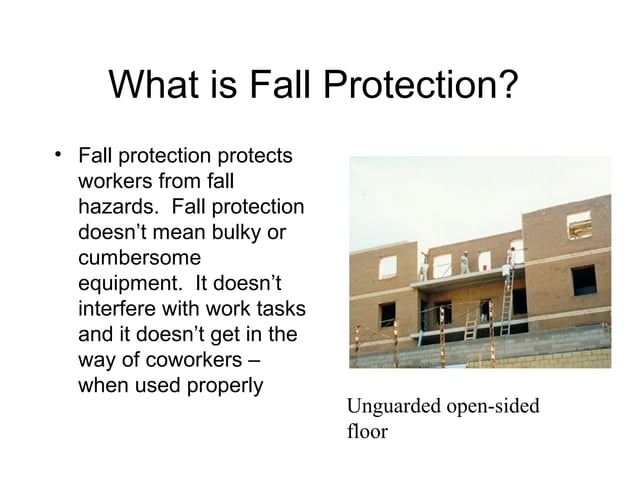 What is Fall Protection?

• Fall protection protects workers from fall hazards. Fall protection doesn't mean bulky or cumbersome equipment. It doesn't interfere with work tasks and it doesn't get in the way of coworkers – when used properly

Unguarded open-sided floor